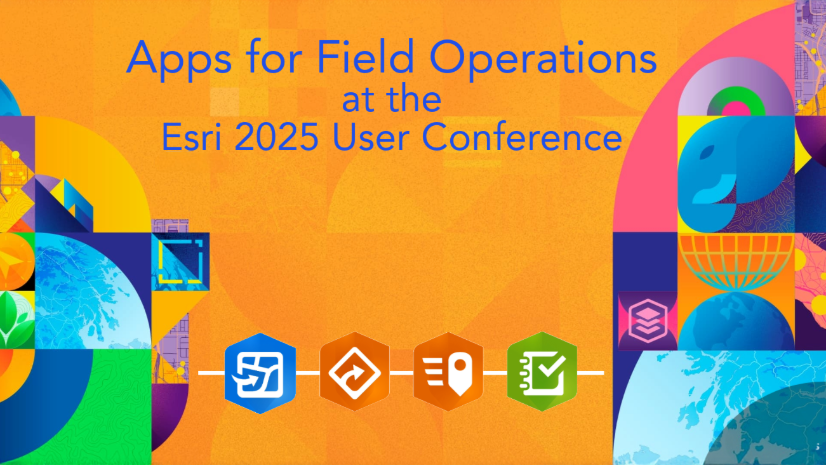 Apps for Field Operations
at the
Esri 2025 User Conference